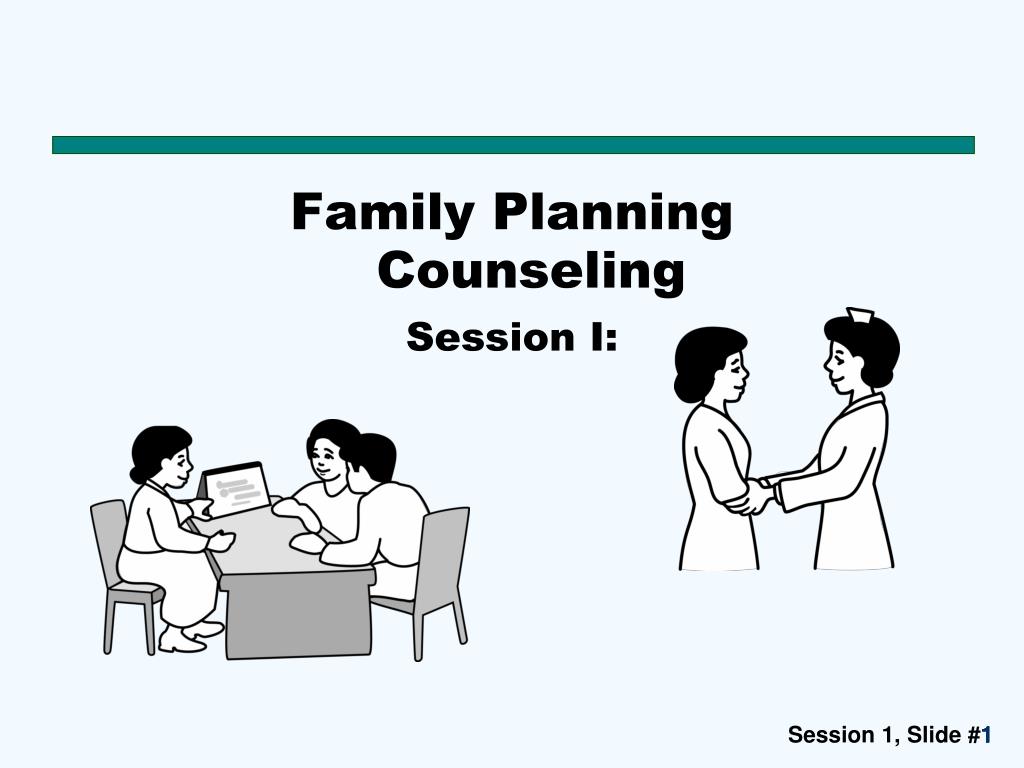 Family Planning Counseling

Session I:

Session 1, Slide #1